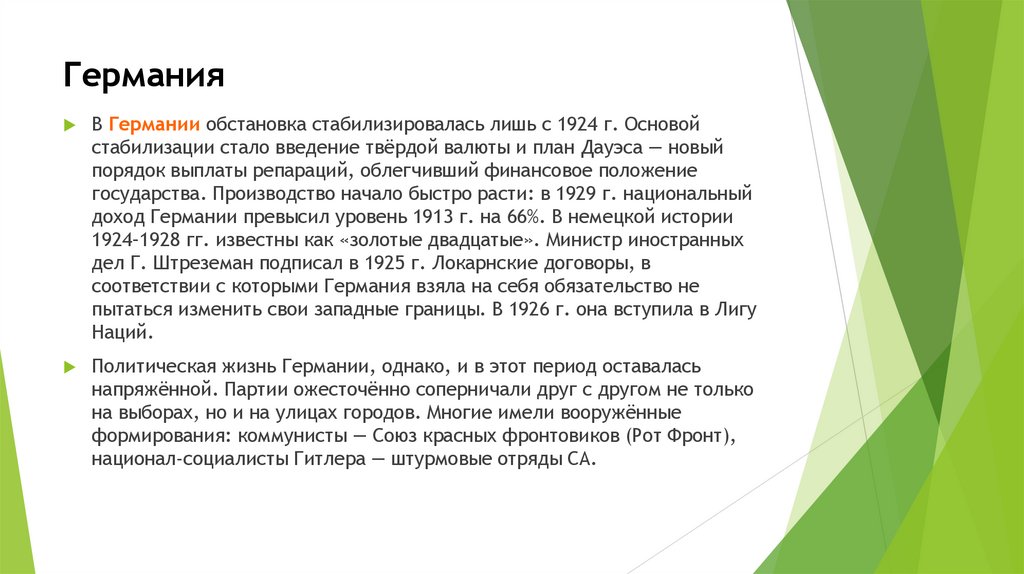 Германия

В Германии обстановка стабилизировалась лишь с 1924 г. Основой стабилизации стало введение твёрдой валюты и план Дауэса — новый порядок выплаты репараций, облегчивший финансовое положение государства. Производство начало быстро расти: в 1929 г. национальный доход Германии превысил уровень 1913 г. на 66%. В немецкой истории 1924-1928 гг. известны как «золотые двадцатые». Министр иностранных дел Г. Штреземан подписал в 1925 г. Локарнские договоры, в соответствии с которыми Германия взяла на себя обязательство не пытаться изменить свои западные границы. В 1926 г. она вступила в Лигу Наций.

Политическая жизнь Германии, однако, и в этот период оставалась напряжённой. Партии ожесточённо соперничали друг с другом не только на выборах, но и на улицах городов. Многие имели вооружённые формирования: коммунисты — Союз красных фронтовиков (Рот Фронт), национал-социалисты Гитлера — штурмовые отряды СА.